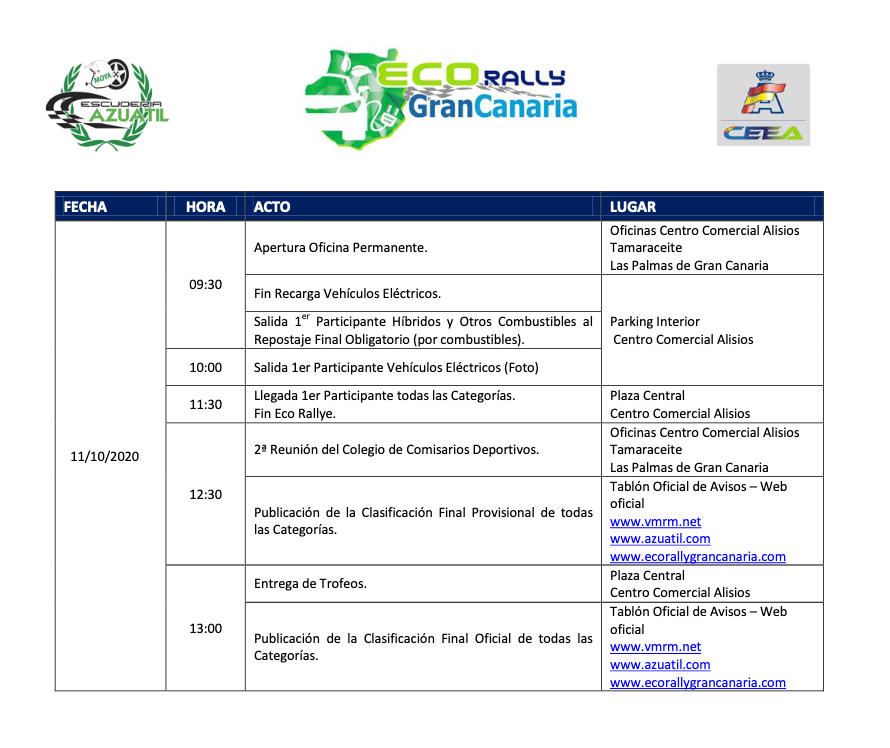 MOYA
ESCUDERIA
AZUATIL

ECO RALLY
GranCanaria

CEEA

| FECHA | HORA | ACTO | LUGAR |
|---|---|---|---|
| 11/10/2020 | 09:30 | Apertura Oficina Permanente. | Oficinas Centro Comercial Alisios Tamaraceite Las Palmas de Gran Canaria |
| | | Fin Recarga Vehículos Eléctricos. | Parking Interior Centro Comercial Alisios |
| | | Salida 1$^{er}$ Participante Híbridos y Otros Combustibles al Repostaje Final Obligatorio (por combustibles). | |
| | 10:00 | Salida 1er Participante Vehículos Eléctricos (Foto) | |
| | 11:30 | Llegada 1er Participante todas las Categorías. Fin Eco Rallye. | Plaza Central Centro Comercial Alisios |
| | 12:30 | 2ª Reunión del Colegio de Comisarios Deportivos. | Oficinas Centro Comercial Alisios Tamaraceite Las Palmas de Gran Canaria |
| | | Publicación de la Clasificación Final Provisional de todas las Categorías. | Tablón Oficial de Avisos – Web oficial www.vmrm.net www.azuatil.com www.ecorallygrancanaria.com |
| | 13:00 | Entrega de Trofeos. | Plaza Central Centro Comercial Alisios |
| | | Publicación de la Clasificación Final Oficial de todas las Categorías. | Tablón Oficial de Avisos – Web oficial www.vmrm.net www.azuatil.com www.ecorallygrancanaria.com |